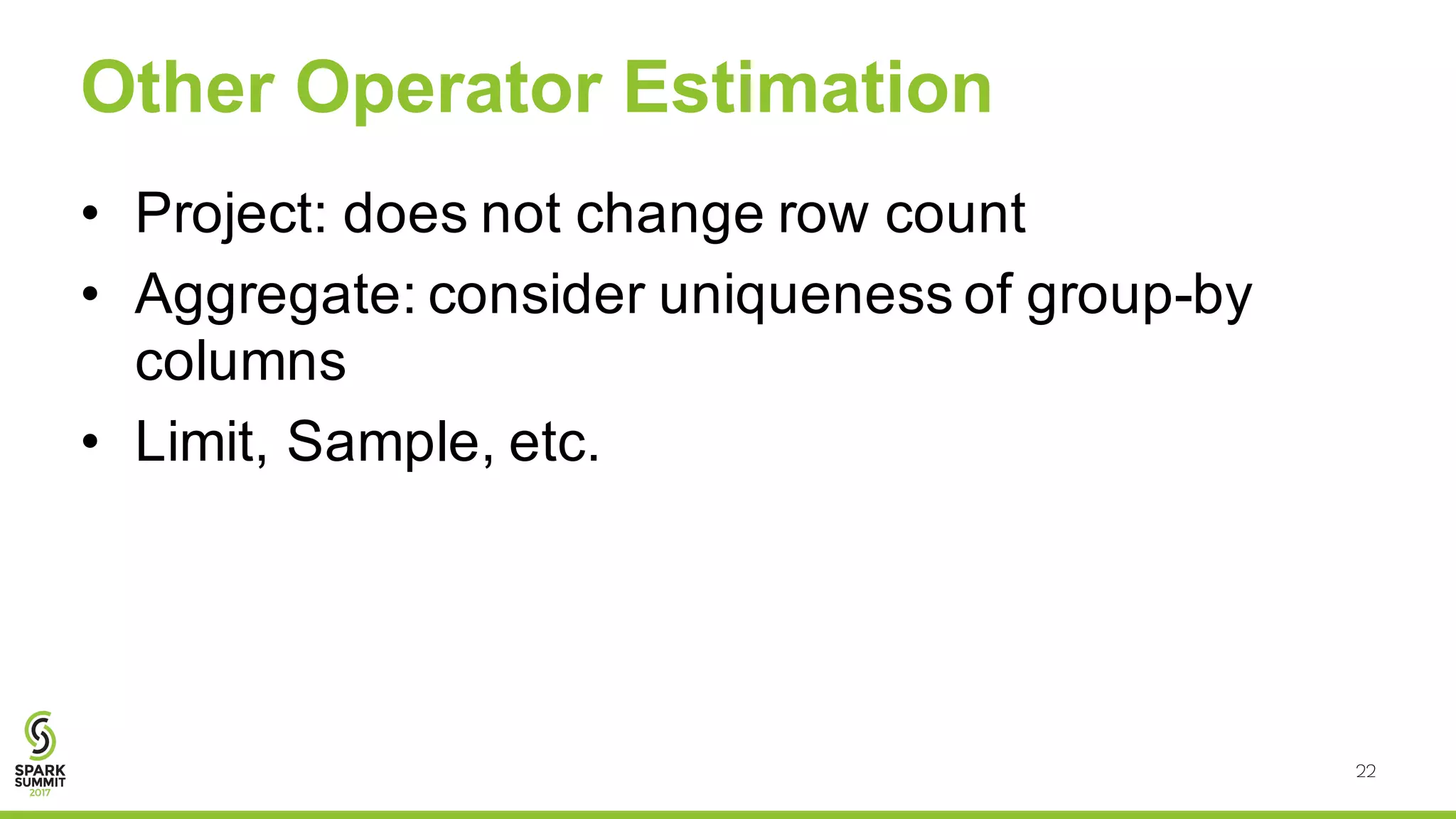 Other Operator Estimation

• Project: does not change row count
• Aggregate: consider uniqueness of group-by columns
• Limit, Sample, etc.

SPARK SUMMIT 2017

22